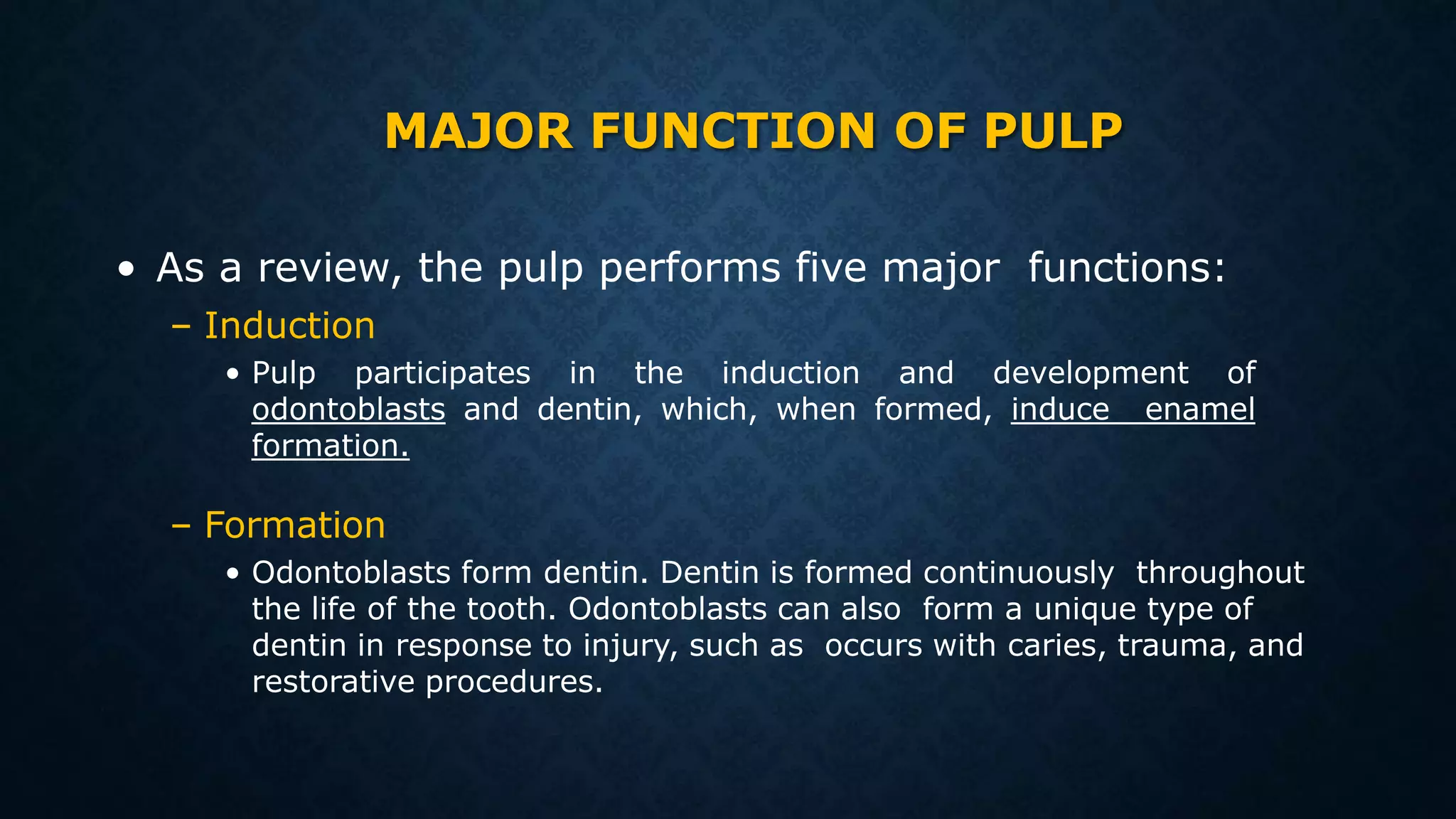 MAJOR FUNCTION OF PULP

• As a review, the pulp performs five major functions:

– Induction

• Pulp participates in the induction and development of odontoblasts and dentin, which, when formed, induce enamel formation.

– Formation

• Odontoblasts form dentin. Dentin is formed continuously throughout the life of the tooth. Odontoblasts can also form a unique type of dentin in response to injury, such as occurs with caries, trauma, and restorative procedures.